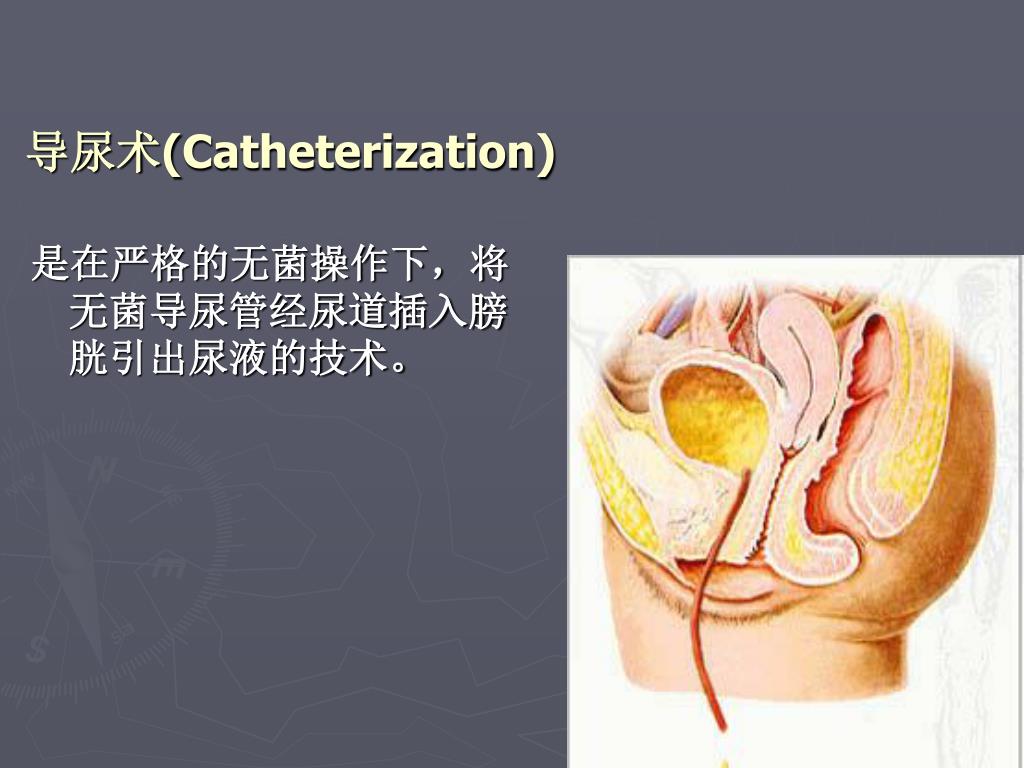 导尿术(Catheterization)

是在严格的无菌操作下，将无菌导尿管经尿道插入膀胱引出尿液的技术。